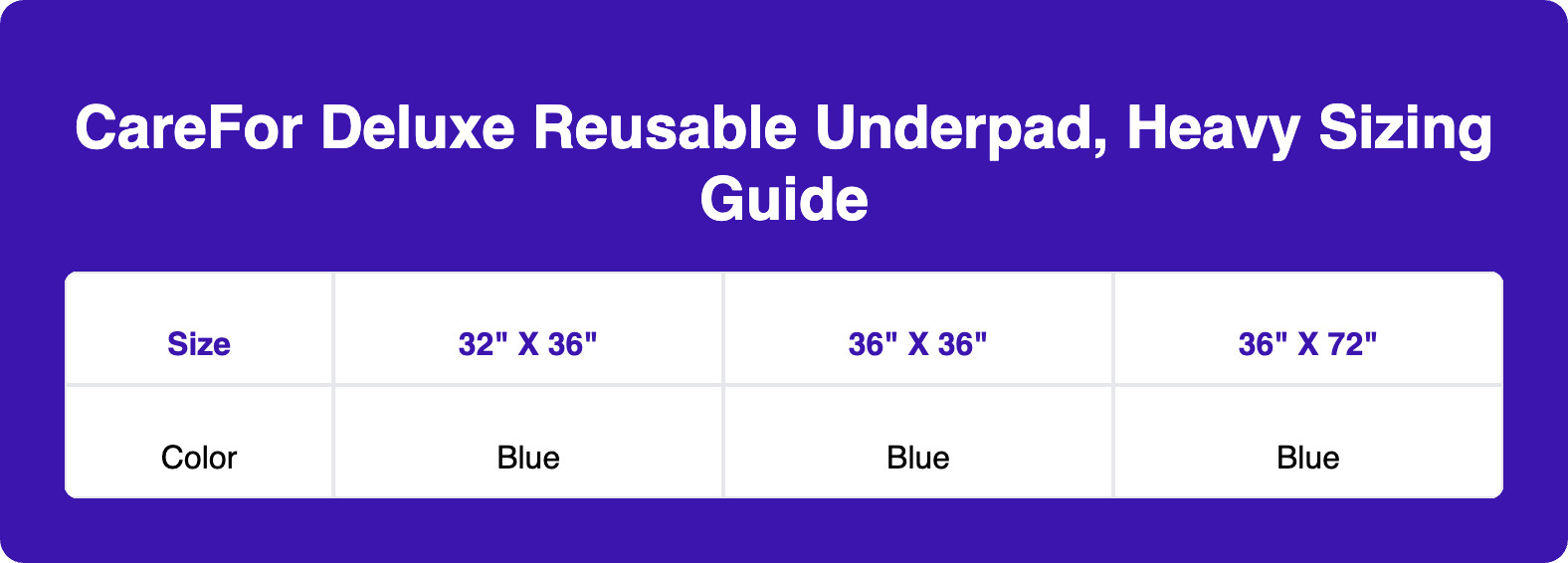 CareFor Deluxe Reusable Underpad, Heavy Sizing Guide

| Size | 32" X 36" | 36" X 36" | 36" X 72" |
|---|---|---|---|
| Color | Blue | Blue | Blue |